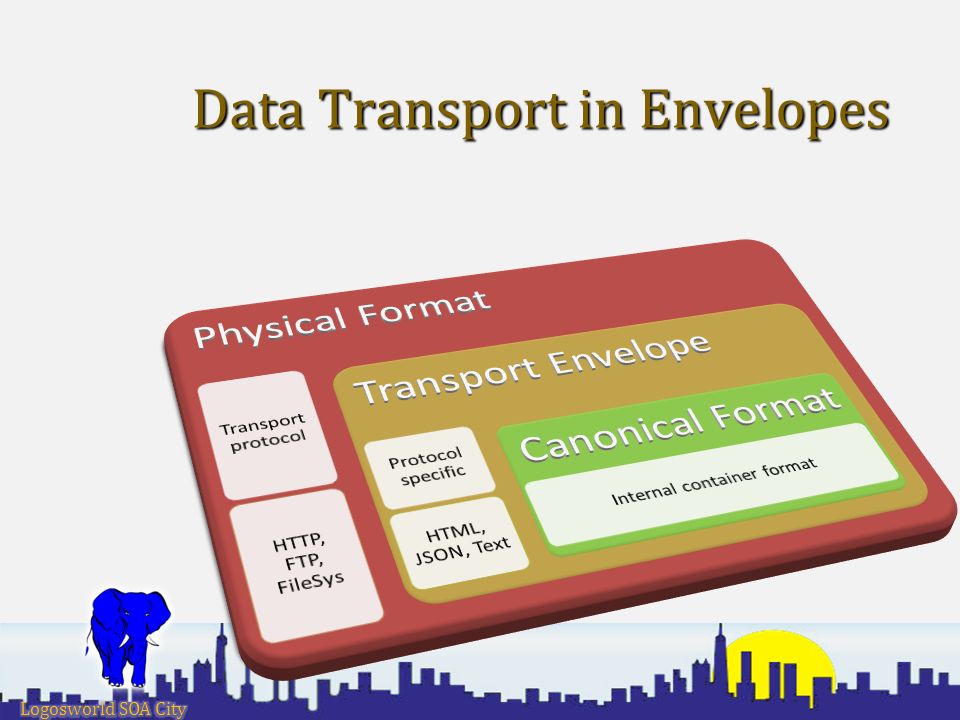 Data Transport in Envelopes

Physical Format

Transport protocol

HTTP, FTP, FileSys

Transport Envelope

Protocol specific

HTML, JSON, Text

Canonical Format

Internal container format

Logosworld SOA City